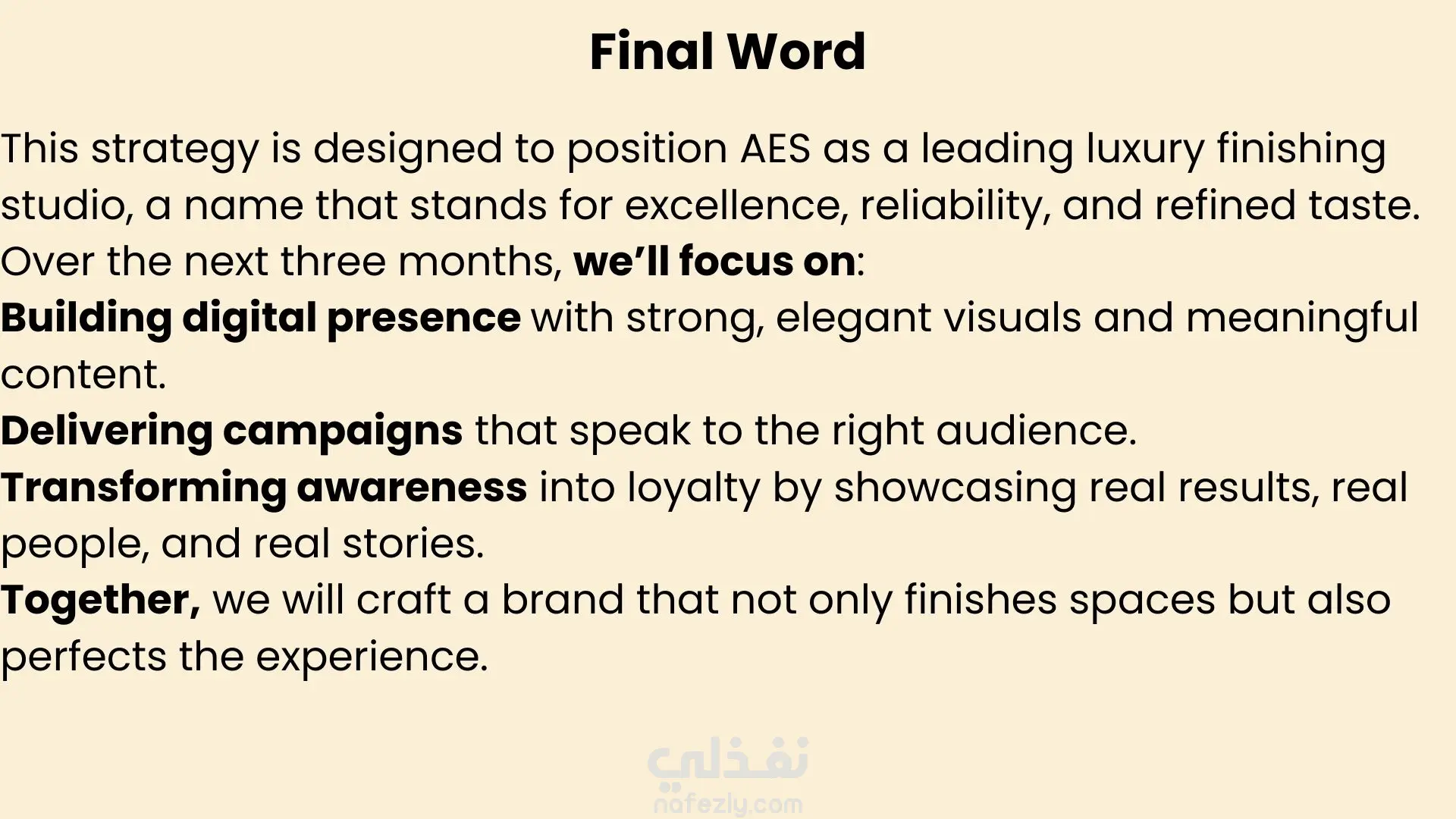 Final Word

This strategy is designed to position AES as a leading luxury finishing studio, a name that stands for excellence, reliability, and refined taste.
Over the next three months, we'll focus on:
Building digital presence with strong, elegant visuals and meaningful content.
Delivering campaigns that speak to the right audience.
Transforming awareness into loyalty by showcasing real results, real people, and real stories.
Together, we will craft a brand that not only finishes spaces but also perfects the experience.

نفذلي
nafezly.com